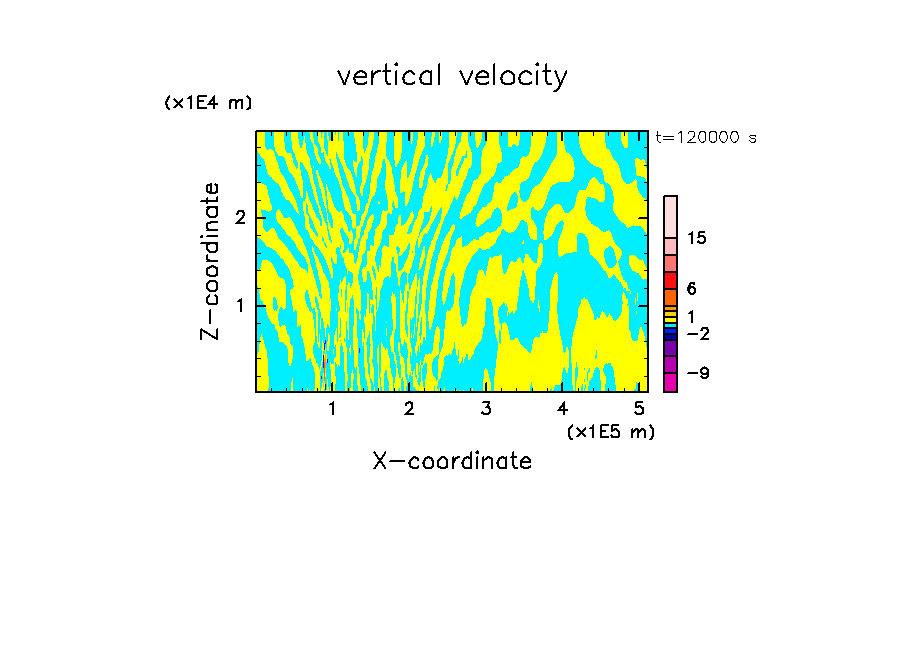 vertical velocity

(x1E4 m)

t=120000 s

Z-coordinate

2

1

15

6

1

−2

−9

1 2 3 4 5

(x1E5 m)

X-coordinate